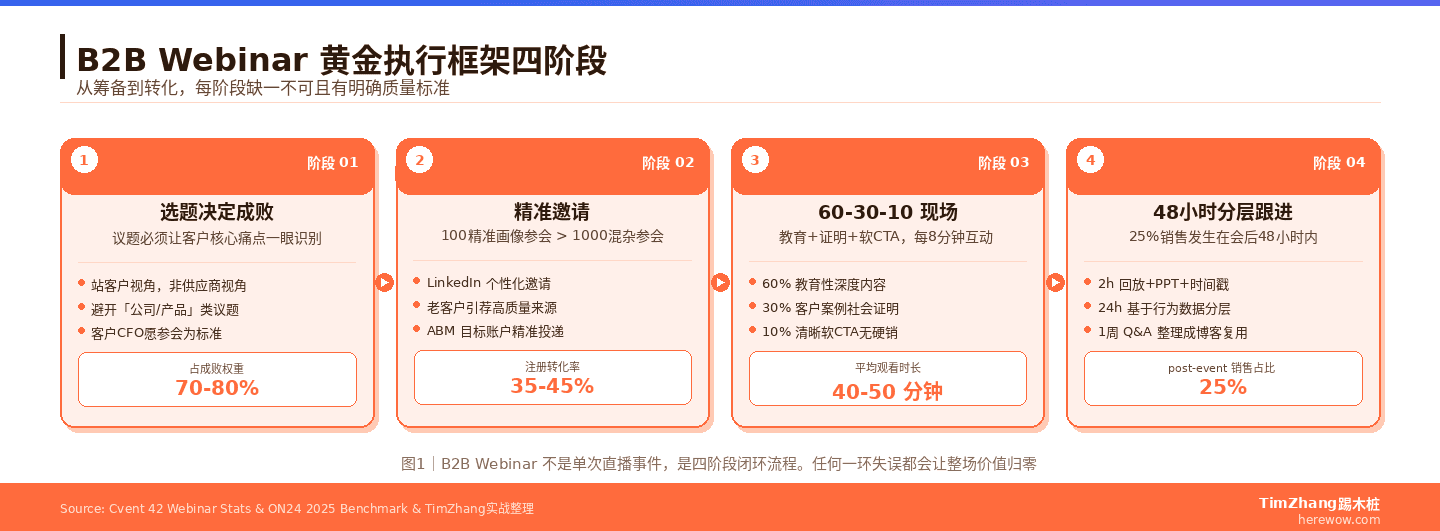 B2B Webinar 黄金执行框架四阶段

从筹备到转化，每阶段缺一不可且有明确质量标准

1 阶段 01

选题决定成败

议题必须让客户核心痛点一眼识别

- 站客户视角，非供应商视角
- 避开「公司/产品」类议题
- 客户CFO愿参会为标准

占成败权重
70-80%

2 阶段 02

精准邀请

100精准画像参会 > 1000混杂参会

- LinkedIn 个性化邀请
- 老客户引荐高质量来源
- ABM 目标账户精准投递

注册转化率
35-45%

3 阶段 03

60-30-10 现场

教育+证明+软CTA，每8分钟互动

- 60% 教育性深度内容
- 30% 客户案例社会证明
- 10% 清晰软CTA无硬销

平均观看时长
40-50 分钟

4 阶段 04

48小时分层跟进

25%销售发生在会后48小时内

- 2h 回放+PPT+时间戳
- 24h 基于行为数据分层
- 1周 Q&A 整理成博客复用

post-event 销售占比
25%

图1｜B2B Webinar 不是单次直播事件，是四阶段闭环流程。任何一环失误都会让整场价值归零

Source: Cvent 42 Webinar Stats & ON24 2025 Benchmark & TimZhang实战整理

TimZhang踢木桩
herewow.com